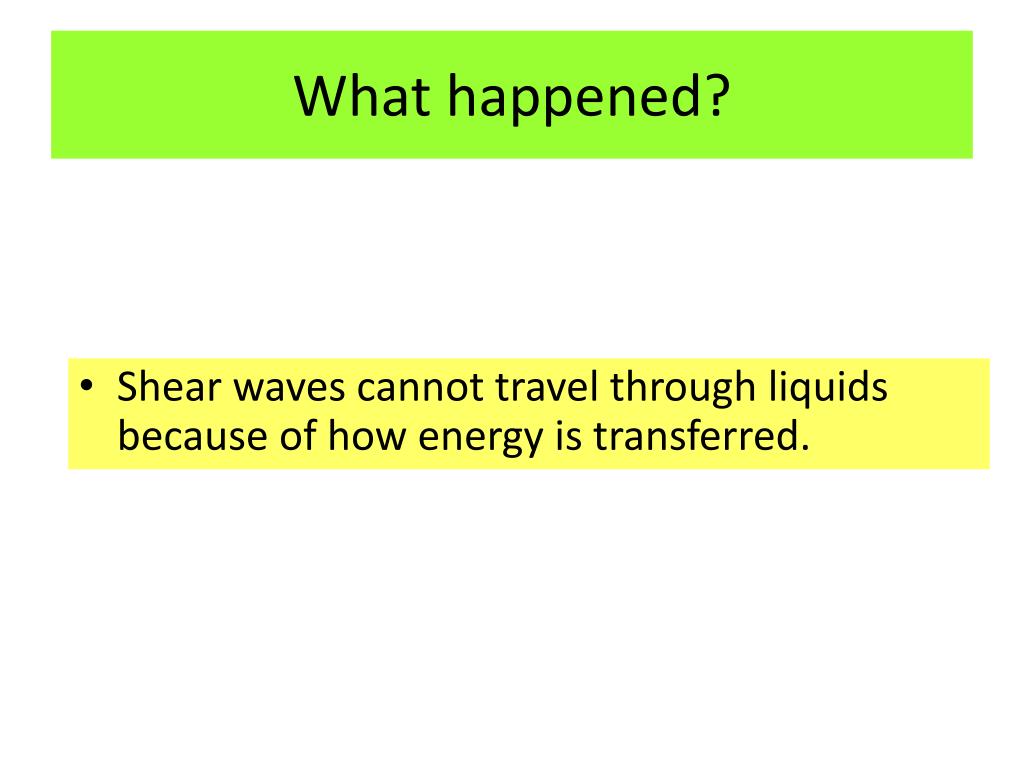 What happened?

• Shear waves cannot travel through liquids because of how energy is transferred.